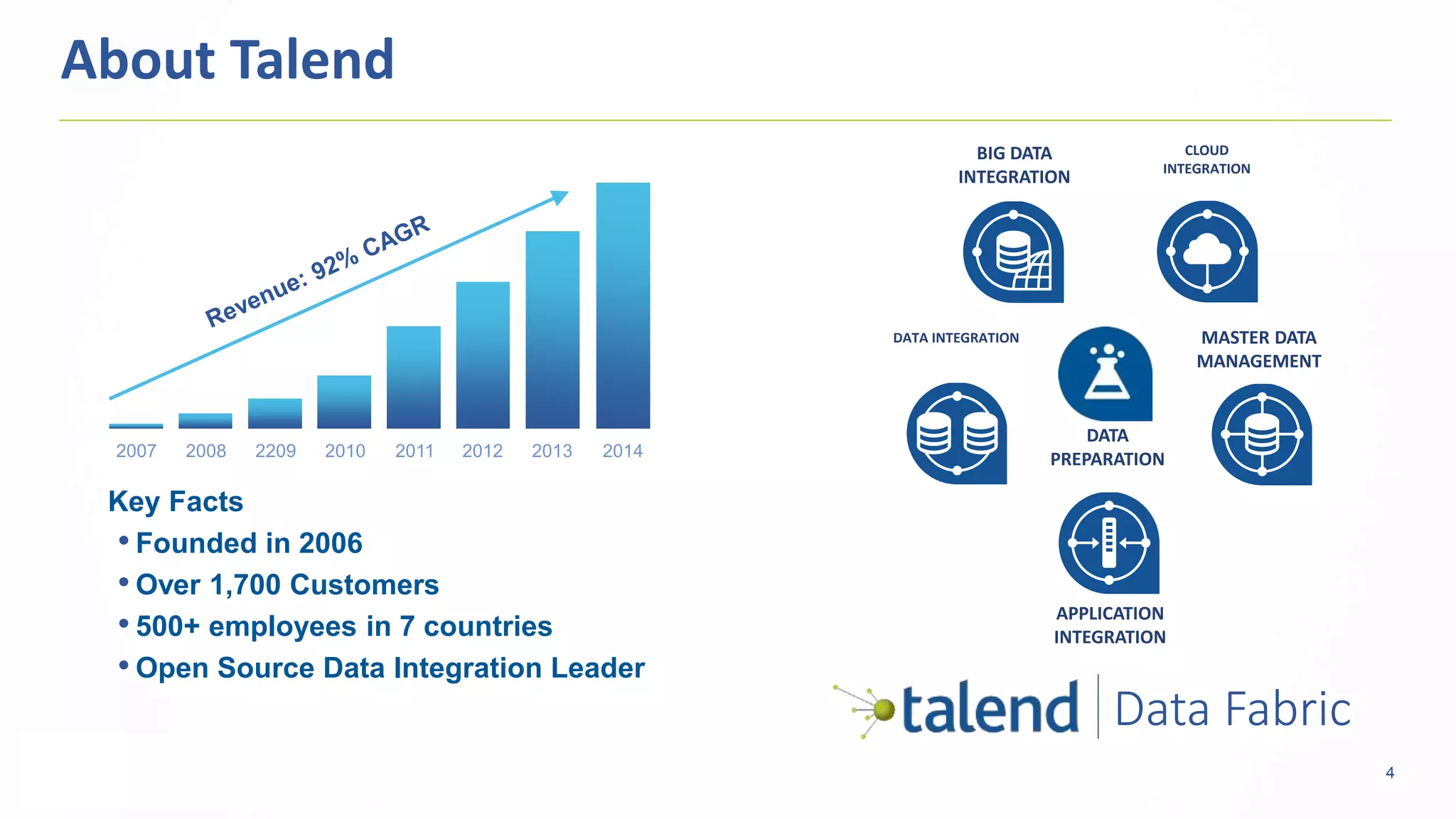 About Talend

Revenue: 92% CAGR

2007 2008 2209 2010 2011 2012 2013 2014

Key Facts
• Founded in 2006
• Over 1,700 Customers
• 500+ employees in 7 countries
• Open Source Data Integration Leader

BIG DATA INTEGRATION

CLOUD INTEGRATION

DATA INTEGRATION

DATA PREPARATION

MASTER DATA MANAGEMENT

APPLICATION INTEGRATION

talend | Data Fabric

4